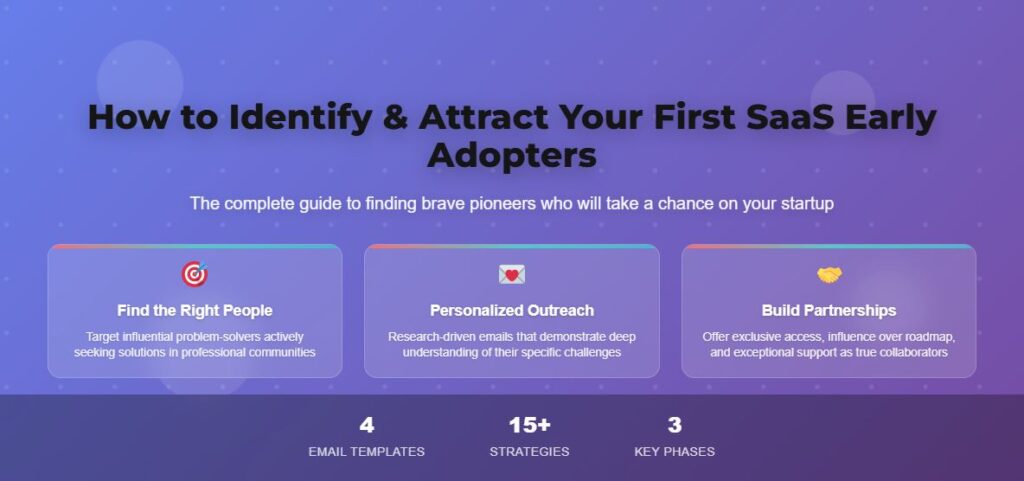 How to Identify & Attract Your First SaaS Early Adopters

The complete guide to finding brave pioneers who will take a chance on your startup

Find the Right People

Target influential problem-solvers actively seeking solutions in professional communities

Personalized Outreach

Research-driven emails that demonstrate deep understanding of their specific challenges

Build Partnerships

Offer exclusive access, influence over roadmap, and exceptional support as true collaborators

4
EMAIL TEMPLATES

15+
STRATEGIES

3
KEY PHASES